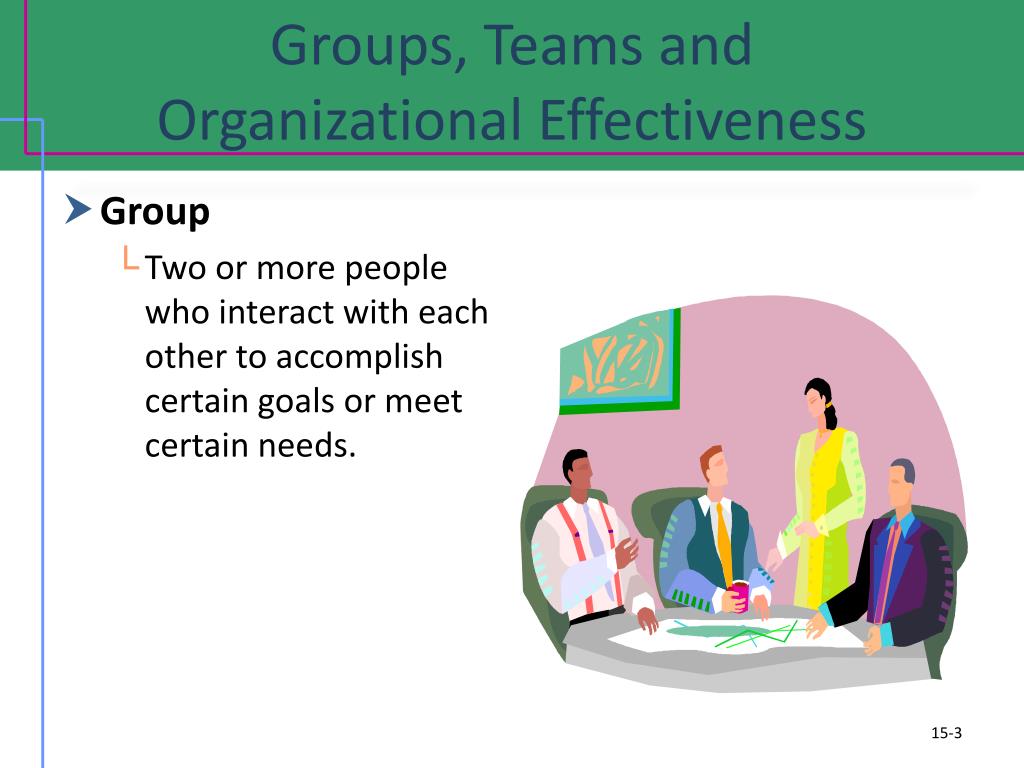 Groups, Teams and Organizational Effectiveness

Group

Two or more people who interact with each other to accomplish certain goals or meet certain needs.

15-3